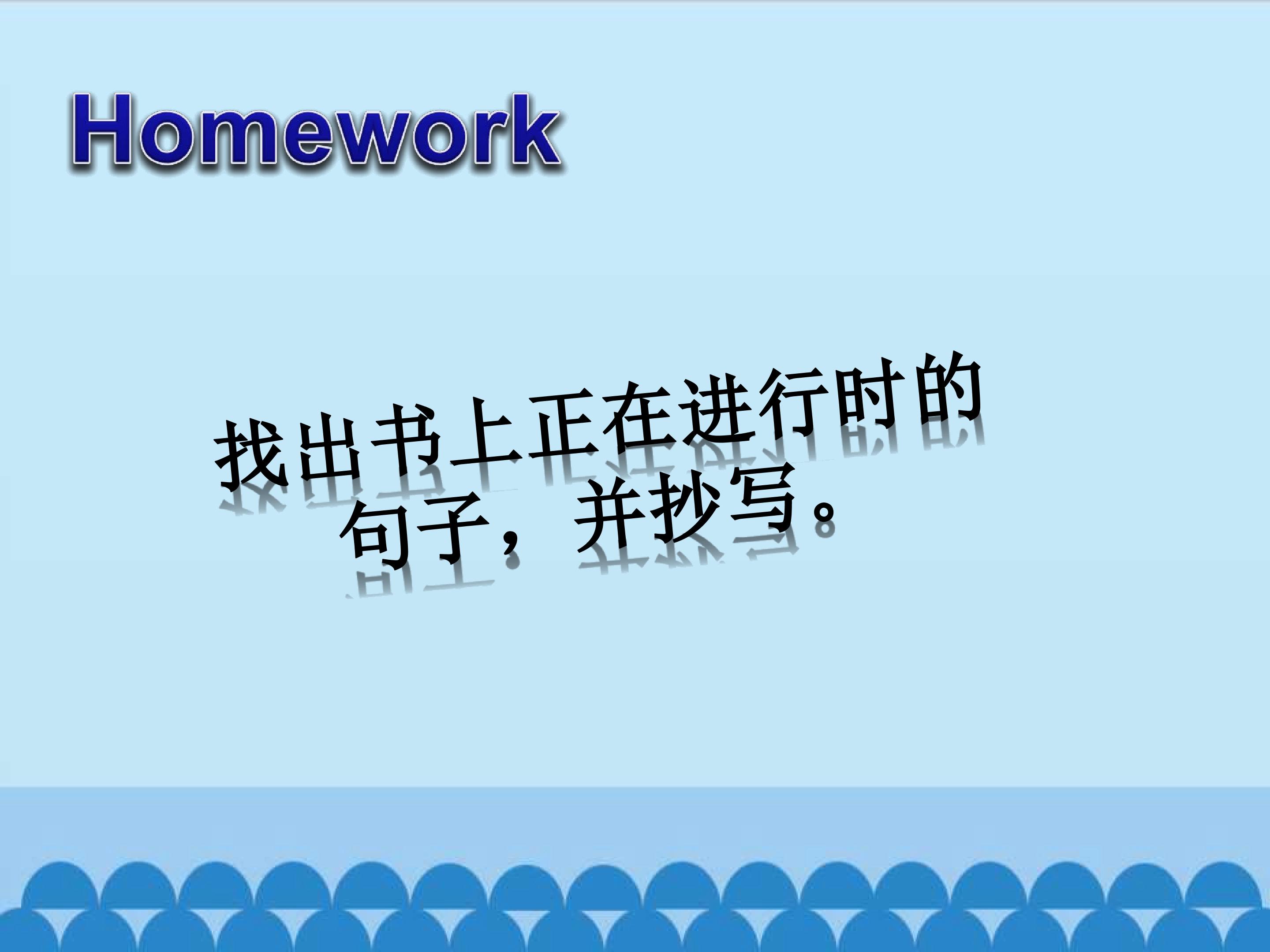 Homework

找出书上正在进行时的句子，并抄写。